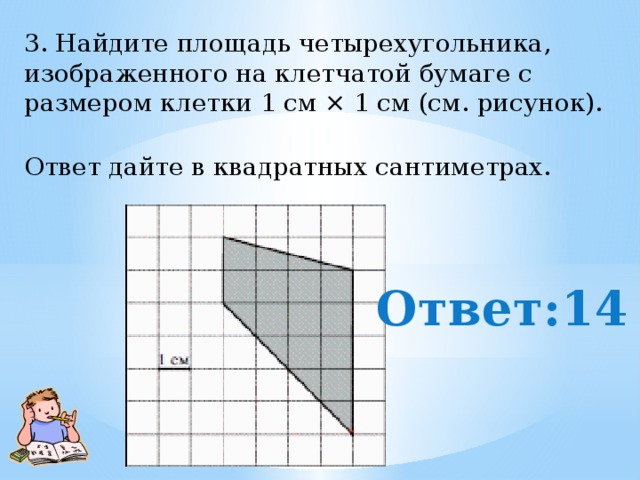 3. Найдите площадь четырехугольника, изображенного на клетчатой бумаге с размером клетки 1 см × 1 см (см. рисунок).

Ответ дайте в квадратных сантиметрах.

1 см

Ответ:14